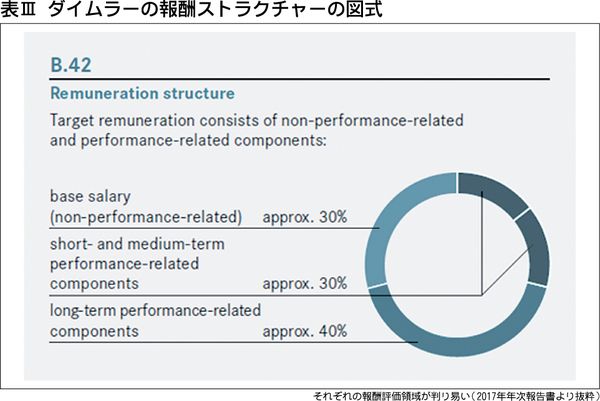 表Ⅲ ダイムラーの報酬ストラクチャーの図式

B.42

Remuneration structure

Target remuneration consists of non-performance-related and performance-related components:

base salary (non-performance-related) approx. 30%

short- and medium-term performance-related components approx. 30%

long-term performance-related components approx. 40%

それぞれの報酬評価領域が判り易い（2017年年次報告書より抜粋）